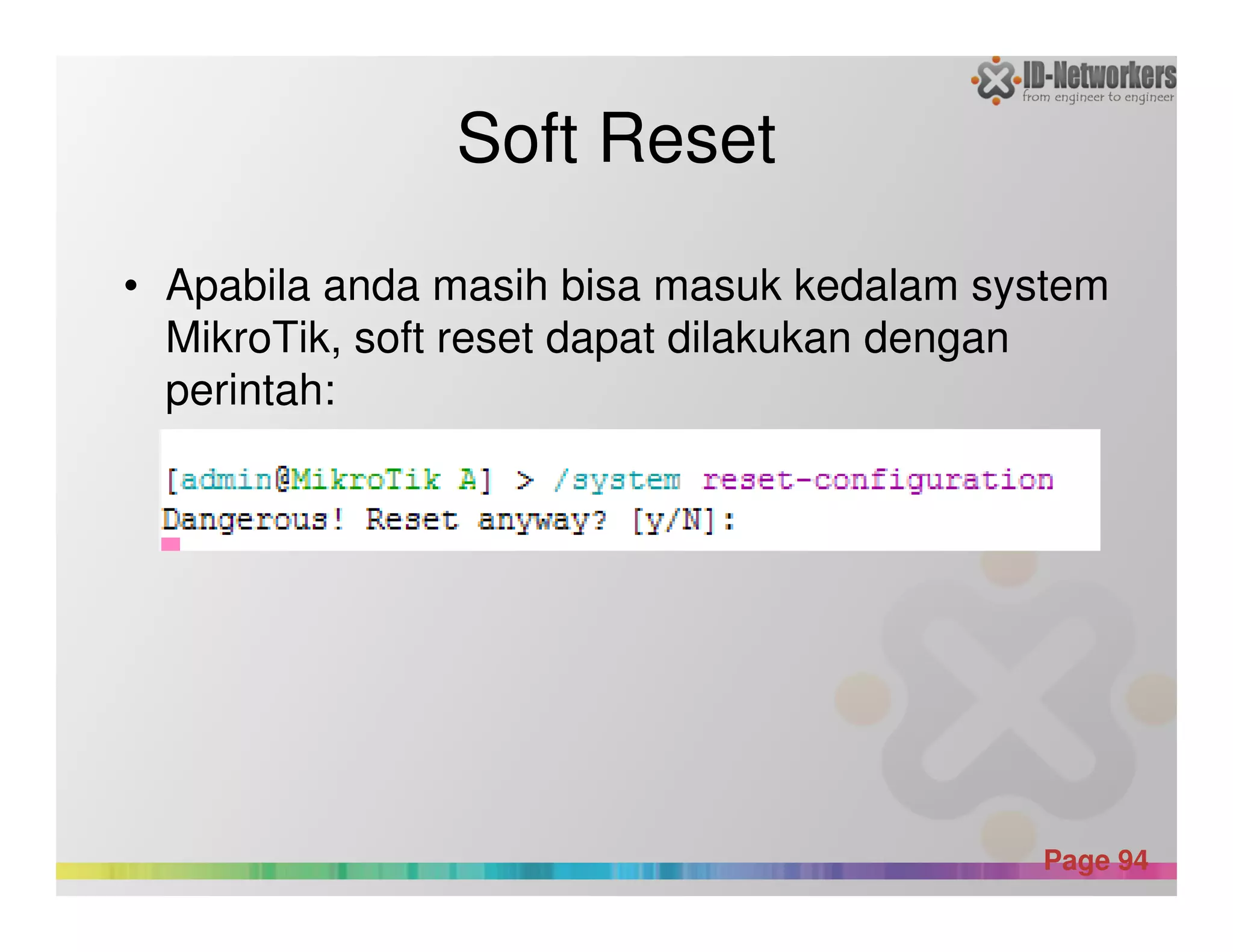 ID-Networkers
from engineer to engineer

Soft Reset

• Apabila anda masih bisa masuk kedalam system MikroTik, soft reset dapat dilakukan dengan perintah:

[admin@MikroTik A] > /system reset-configuration
Dangerous! Reset anyway? [y/N]:

Page 94